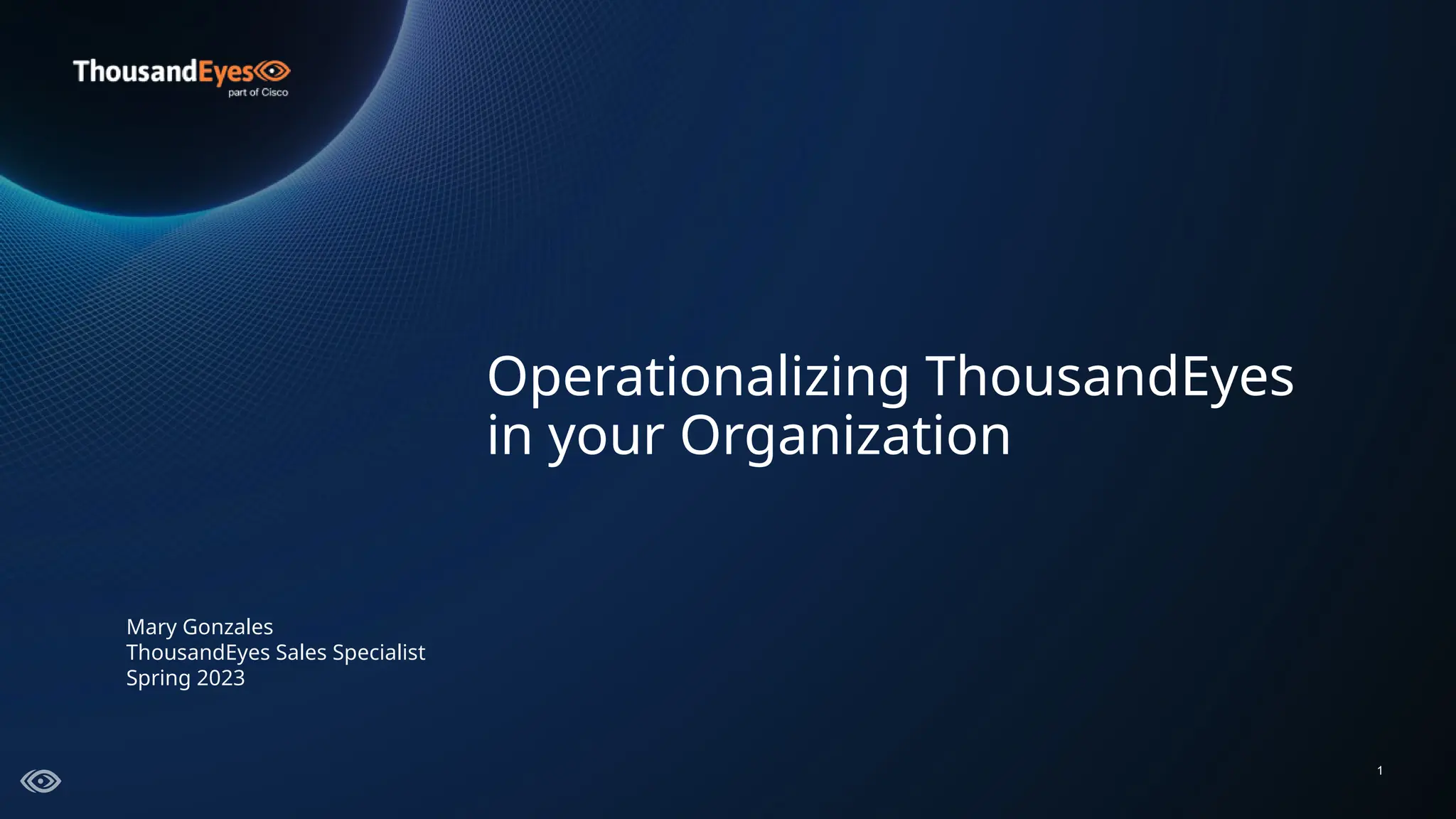 ThousandEyes
part of Cisco

Operationalizing ThousandEyes in your Organization

Mary Gonzales
ThousandEyes Sales Specialist
Spring 2023

1